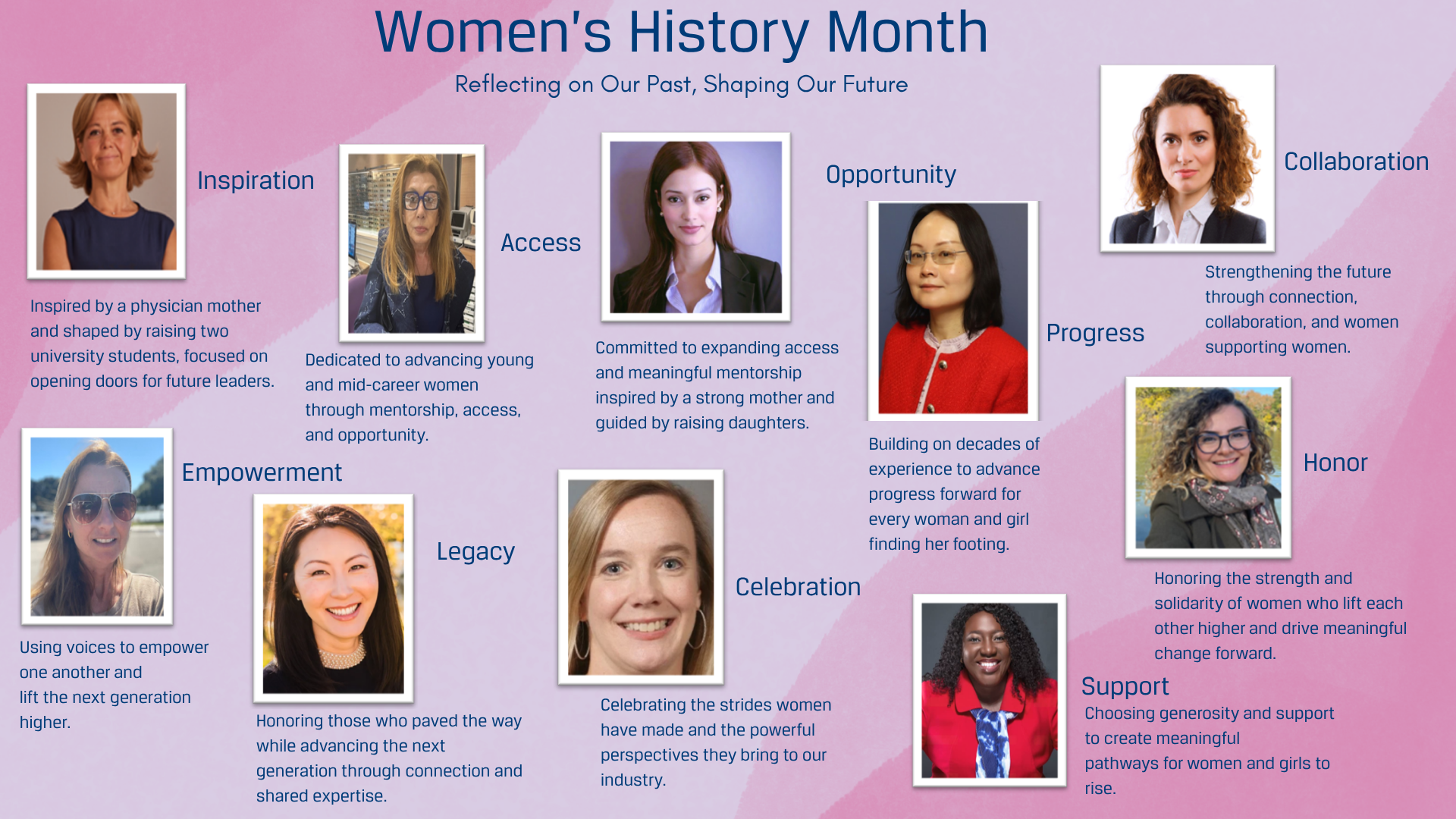 Women's History Month

Reflecting on Our Past, Shaping Our Future

Inspiration

Inspired by a physician mother and shaped by raising two university students, focused on opening doors for future leaders.

Access

Dedicated to advancing young and mid-career women through mentorship, access, and opportunity.

Opportunity

Committed to expanding access and meaningful mentorship inspired by a strong mother and guided by raising daughters.

Progress

Building on decades of experience to advance progress forward for every woman and girl finding her footing.

Collaboration

Strengthening the future through connection, collaboration, and women supporting women.

Empowerment

Using voices to empower one another and lift the next generation higher.

Legacy

Honoring those who paved the way while advancing the next generation through connection and shared expertise.

Celebration

Celebrating the strides women have made and the powerful perspectives they bring to our industry.

Honor

Honoring the strength and solidarity of women who lift each other higher and drive meaningful change forward.

Support

Choosing generosity and support to create meaningful pathways for women and girls to rise.